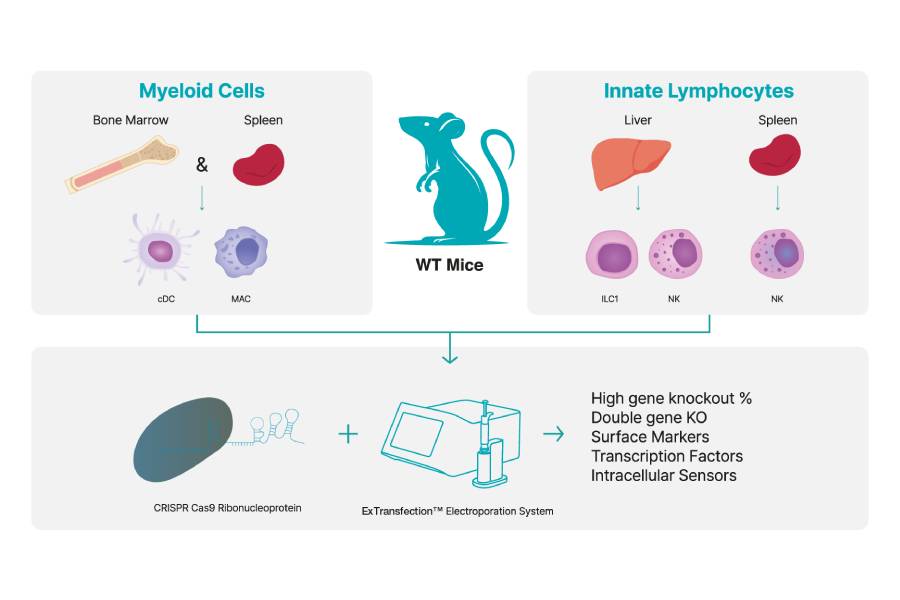 Myeloid Cells

Bone Marrow & Spleen

cDC MAC

WT Mice

Innate Lymphocytes

Liver Spleen

ILC1 NK NK

CRISPR Cas9 Ribonucleoprotein

+

ExTransfection™ Electroporation System

High gene knockout %
Double gene KO
Surface Markers
Transcription Factors
Intracellular Sensors